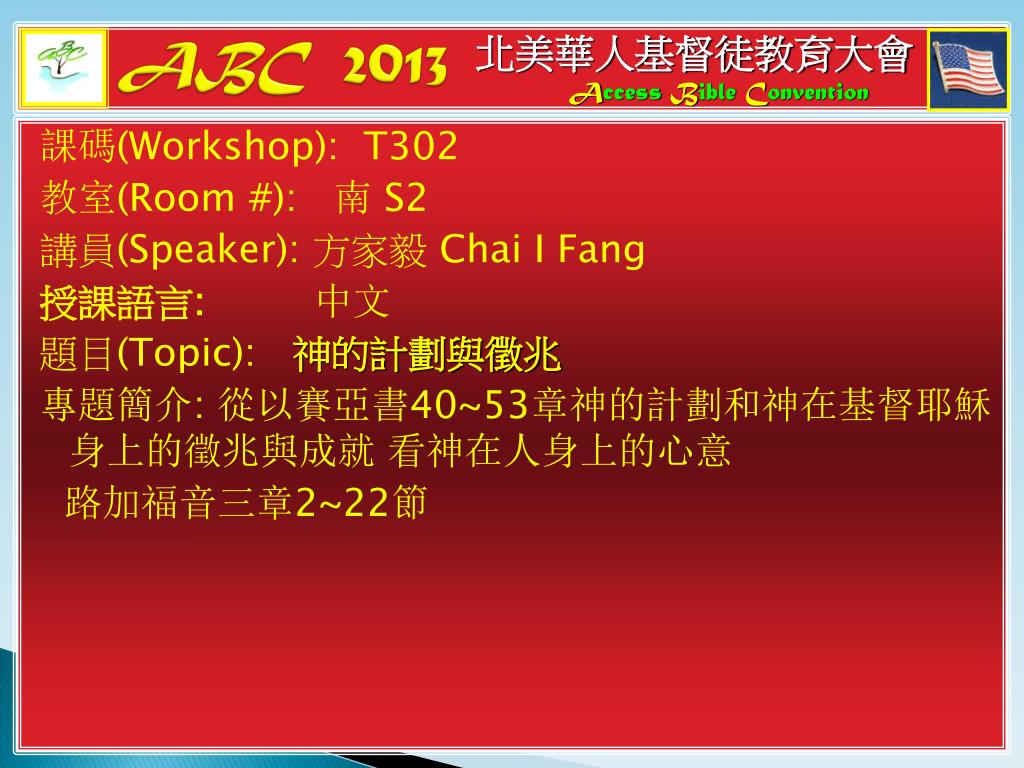 ABC 2013 北美華人基督徒教育大會
Access Bible Convention

課碼(Workshop): T302
教室(Room #): 南 S2
講員(Speaker): 方家毅 Chai I Fang
授課語言: 中文
題目(Topic): 神的計劃與徵兆
專題簡介: 從以賽亞書40~53章神的計劃和神在基督耶穌身上的徵兆與成就 看神在人身上的心意
路加福音三章2~22節